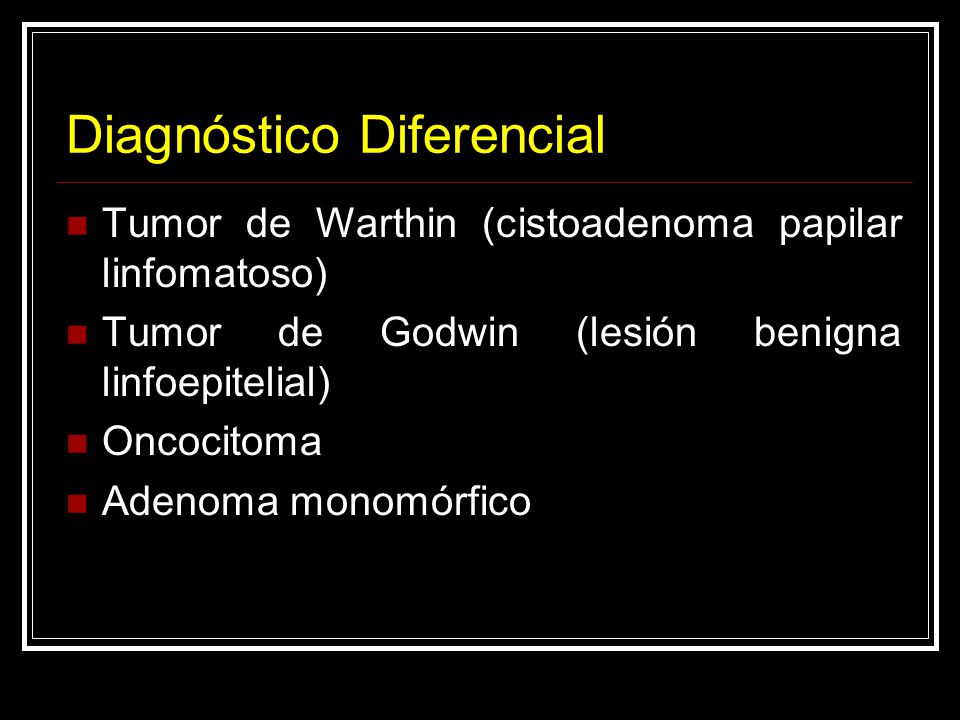 Diagnóstico Diferencial

- Tumor de Warthin (cistoadenoma papilar linfomatoso)
- Tumor de Godwin (lesión benigna linfoepitelial)
- Oncocitoma
- Adenoma monomórfico